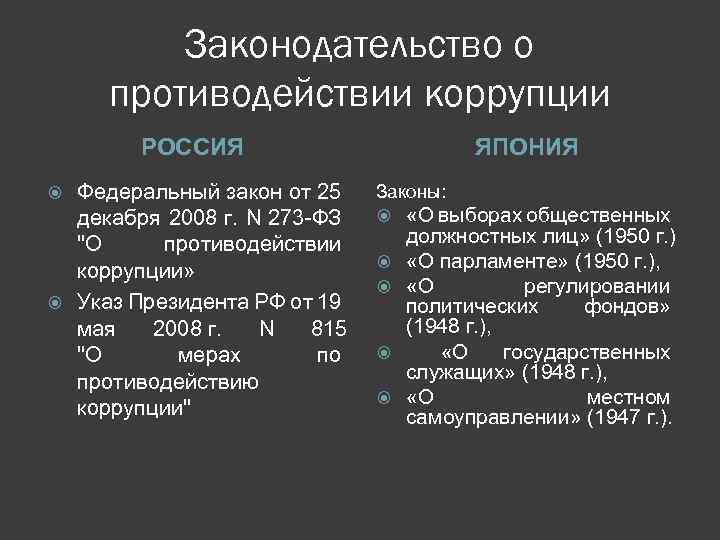 Законодательство о противодействии коррупции

РОССИЯ

Федеральный закон от 25 декабря 2008 г. N 273-ФЗ "О противодействии коррупции»

Указ Президента РФ от 19 мая 2008 г. N 815 "О мерах по противодействию коррупции"

ЯПОНИЯ

Законы:

«О выборах общественных должностных лиц» (1950 г.)

«О парламенте» (1950 г.),

«О регулировании политических фондов» (1948 г.),

«О государственных служащих» (1948 г.),

«О местном самоуправлении» (1947 г.).